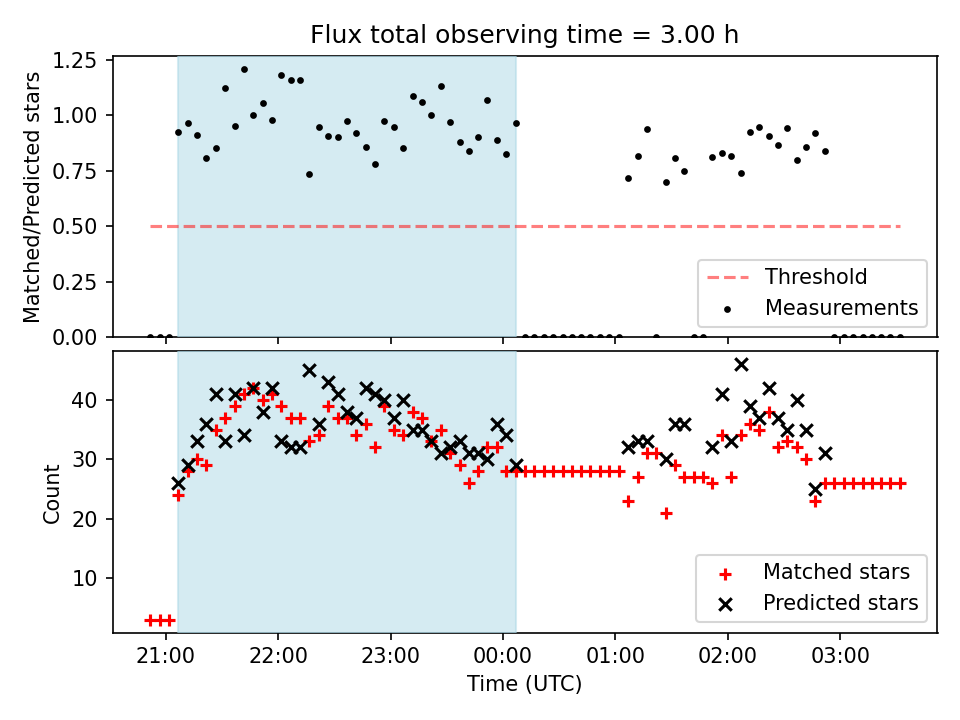 Flux total observing time = 3.00 h

Matched/Predicted stars

1.25
1.00
0.75
0.50
0.25
0.00

Threshold
Measurements

Count

40
30
20
10

Matched stars
Predicted stars

21:00 22:00 23:00 00:00 01:00 02:00 03:00

Time (UTC)